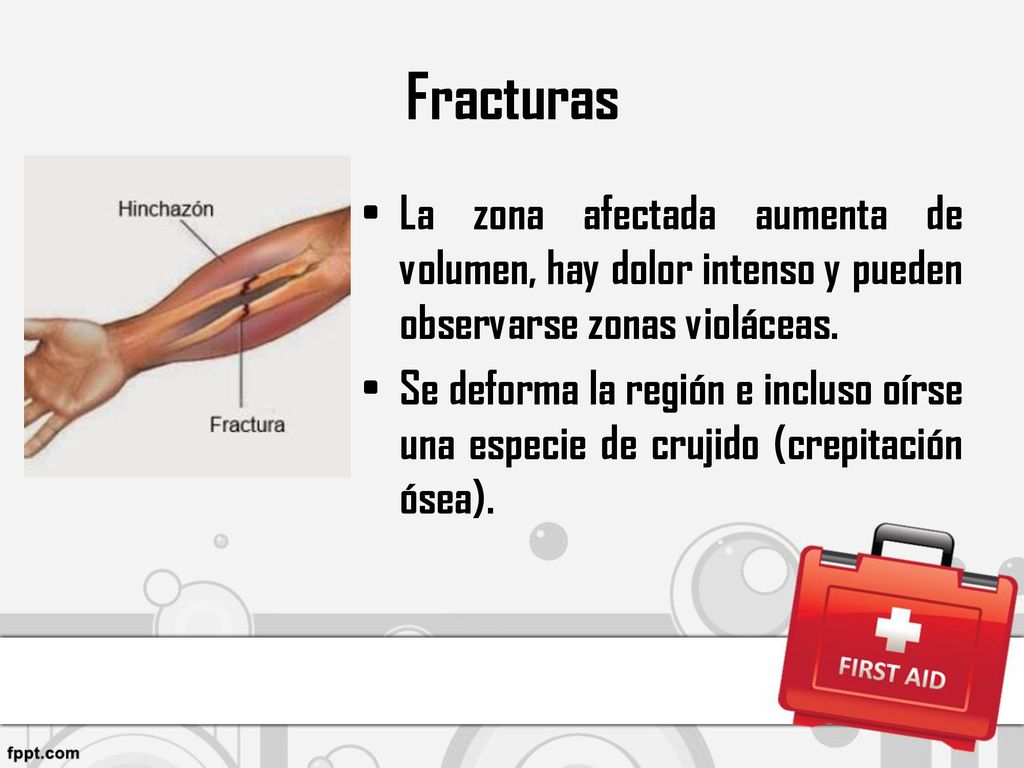 Fracturas

Hinchazón

Fractura

• La zona afectada aumenta de volumen, hay dolor intenso y pueden observarse zonas violáceas.
• Se deforma la región e incluso oírse una especie de crujido (crepitación ósea).

FIRST AID

fppt.com